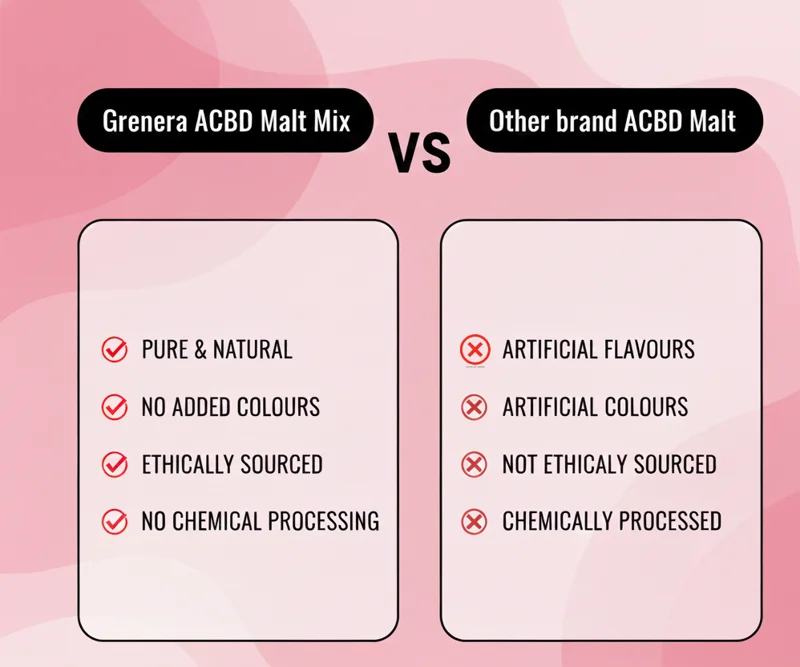 Grenera ACBD Malt Mix

VS

Other brand ACBD Malt

PURE & NATURAL
NO ADDED COLOURS
ETHICALLY SOURCED
NO CHEMICAL PROCESSING

ARTIFICIAL FLAVOURS
ARTIFICIAL COLOURS
NOT ETHICALY SOURCED
CHEMICALLY PROCESSED